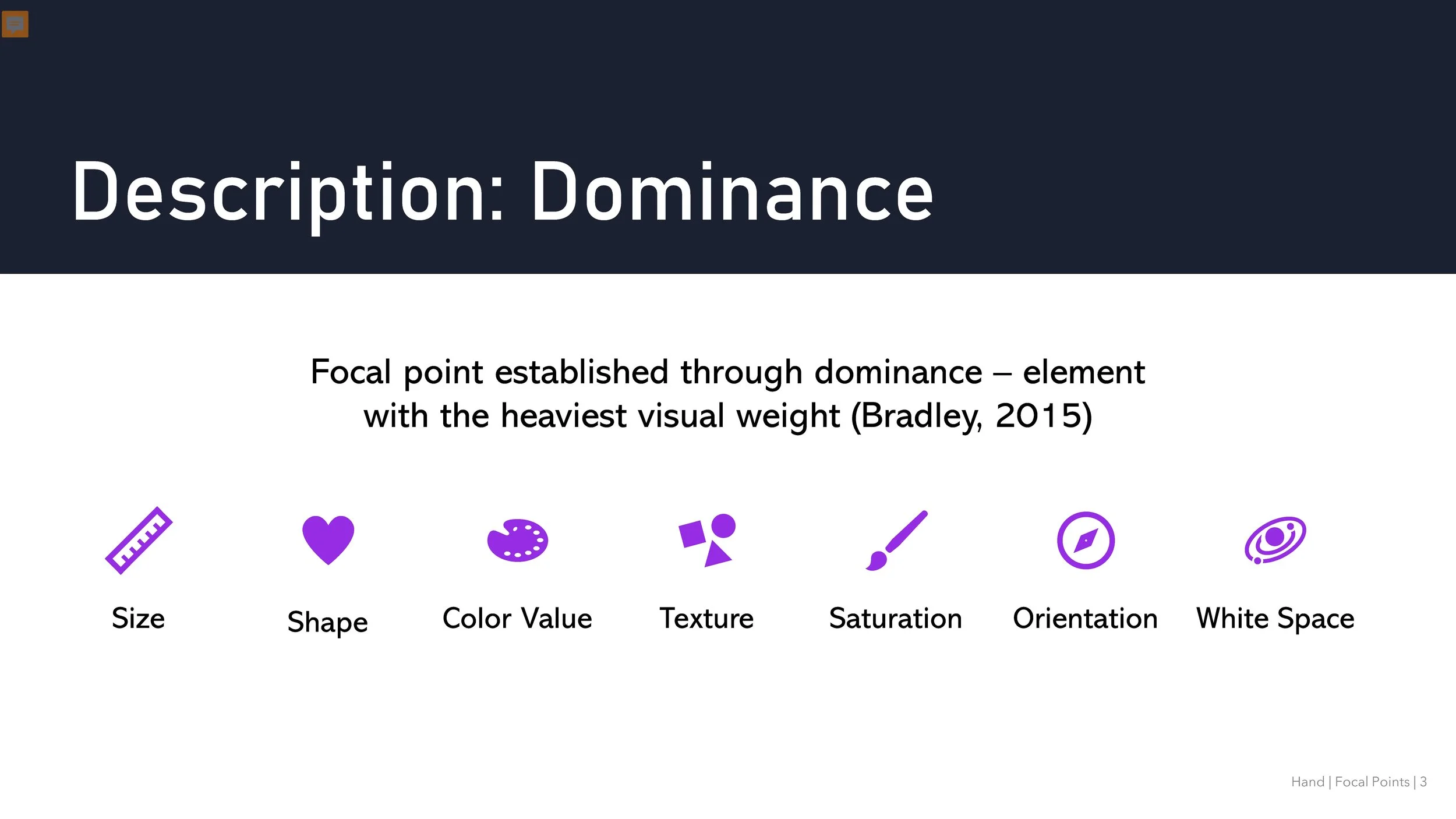 Description: Dominance

Focal point established through dominance – element with the heaviest visual weight (Bradley, 2015)

Size

Shape

Color Value

Texture

Saturation

Orientation

White Space

Hand | Focal Points | 3